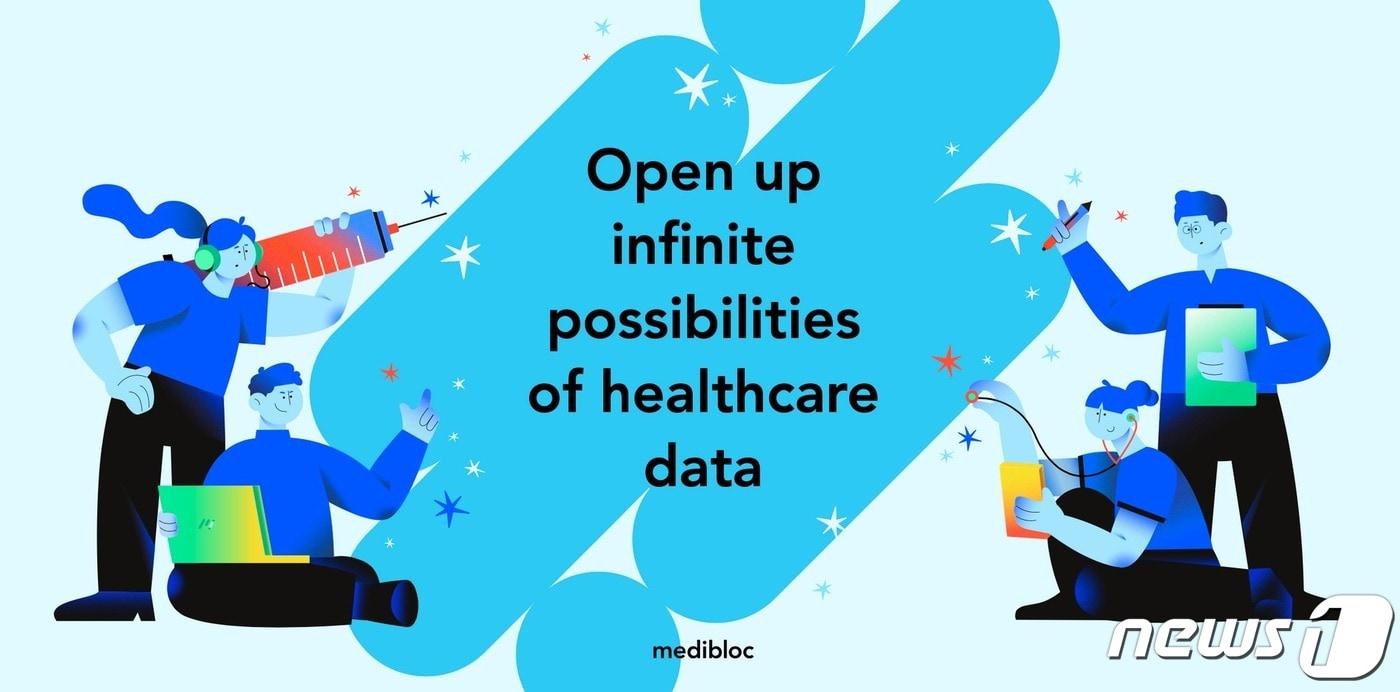 Open up infinite possibilities of healthcare data

medibloc

news1